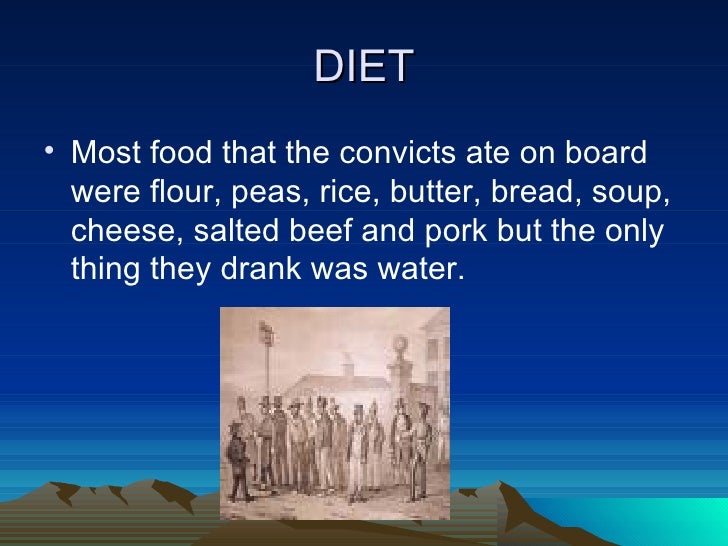 DIET

• Most food that the convicts ate on board were flour, peas, rice, butter, bread, soup, cheese, salted beef and pork but the only thing they drank was water.